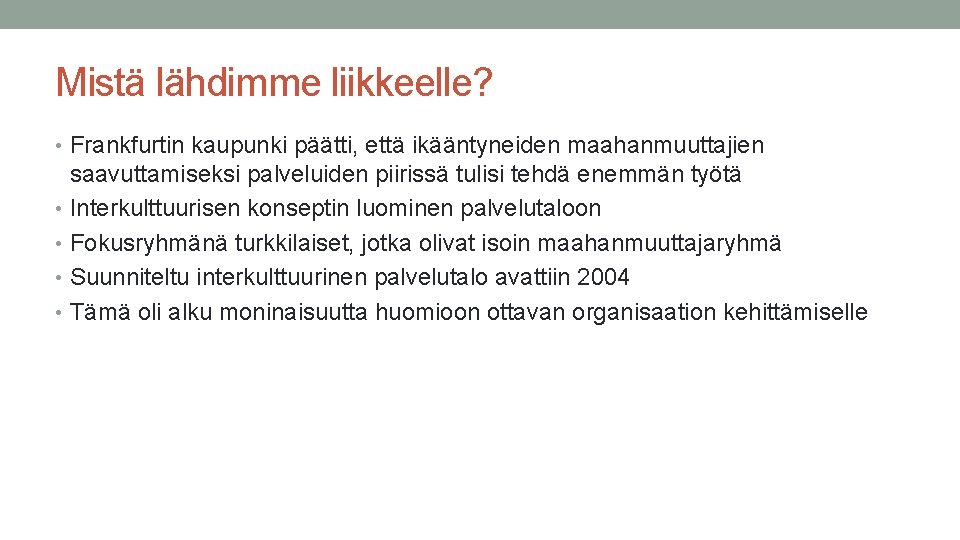 Mistä lähdimme liikkeelle?

• Frankfurtin kaupunki päätti, että ikääntyneiden maahanmuuttajien saavuttamiseksi palveluiden piirissä tulisi tehdä enemmän työtä
• Interkulttuurisen konseptin luominen palvelutaloon
• Fokusryhmänä turkkilaiset, jotka olivat isoin maahanmuuttajaryhmä
• Suunniteltu interkulttuurinen palvelutalo avattiin 2004
• Tämä oli alku moninaisuutta huomioon ottavan organisaation kehittämiselle